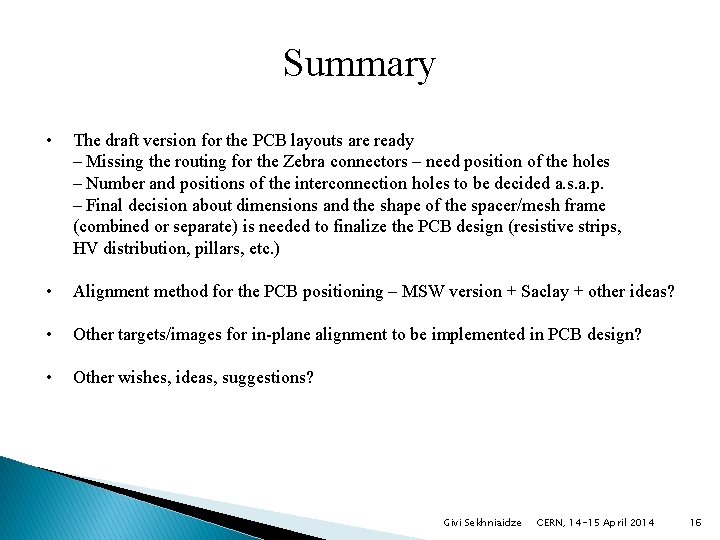 Summary

• The draft version for the PCB layouts are ready
– Missing the routing for the Zebra connectors – need position of the holes
– Number and positions of the interconnection holes to be decided a.s.a.p.
– Final decision about dimensions and the shape of the spacer/mesh frame (combined or separate) is needed to finalize the PCB design (resistive strips, HV distribution, pillars, etc.)

• Alignment method for the PCB positioning – MSW version + Saclay + other ideas?

• Other targets/images for in-plane alignment to be implemented in PCB design?

• Other wishes, ideas, suggestions?

Givi Sekhniaidze CERN, 14-15 April 2014 16